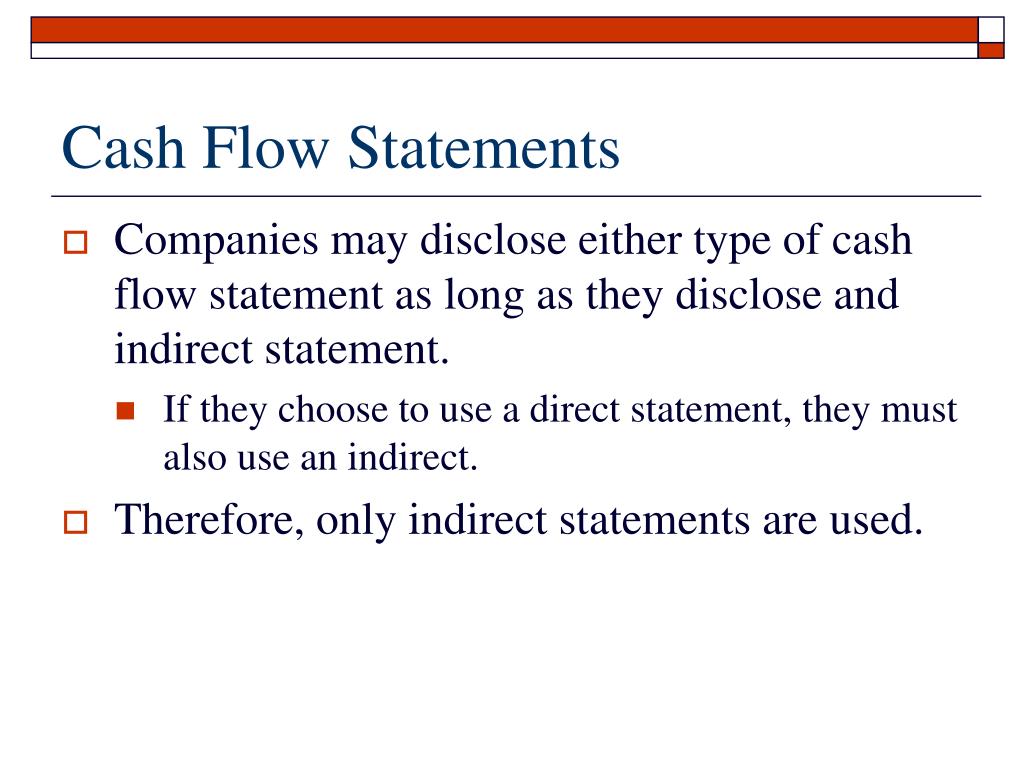 Cash Flow Statements

Companies may disclose either type of cash flow statement as long as they disclose and indirect statement.

If they choose to use a direct statement, they must also use an indirect.

Therefore, only indirect statements are used.